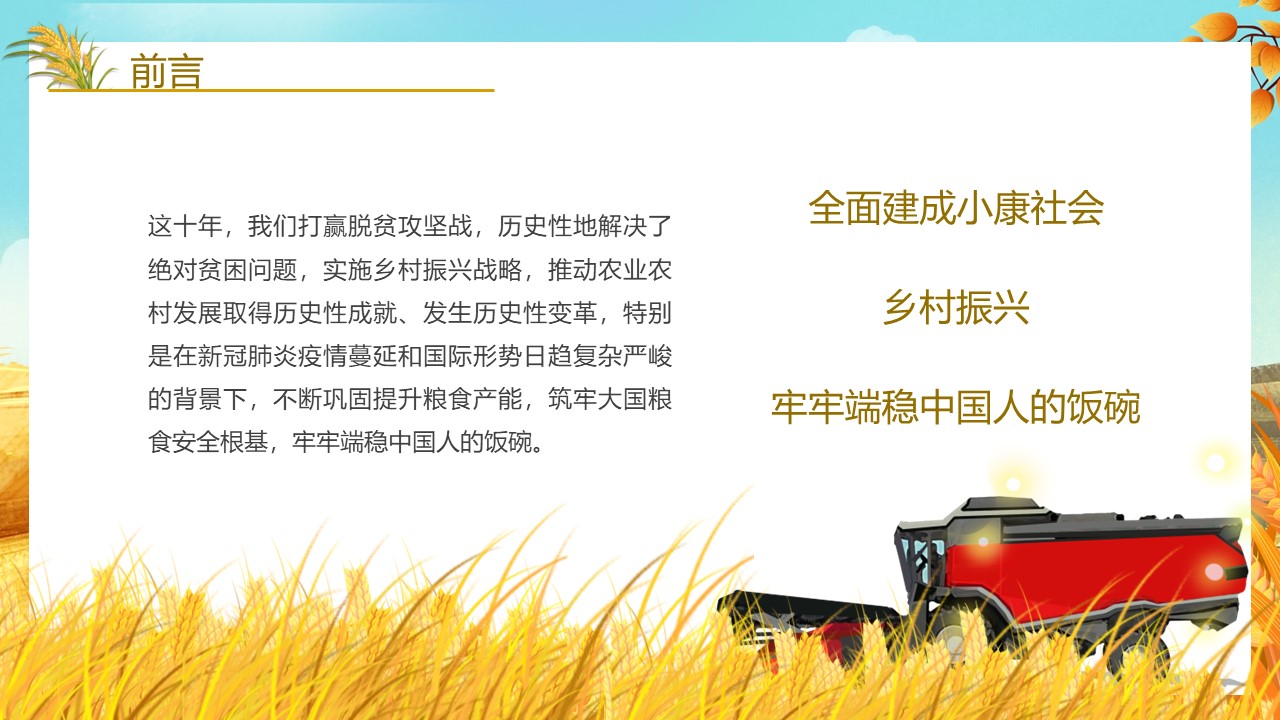 前言

这十年，我们打赢脱贫攻坚战，历史性地解决了绝对贫困问题，实施乡村振兴战略，推动农业农村发展取得历史性成就、发生历史性变革，特别是在新冠肺炎疫情蔓延和国际形势日趋复杂严峻的背景下，不断巩固提升粮食产能，筑牢大国粮食安全根基，牢牢端稳中国人的饭碗。

全面建成小康社会

乡村振兴

牢牢端稳中国人的饭碗